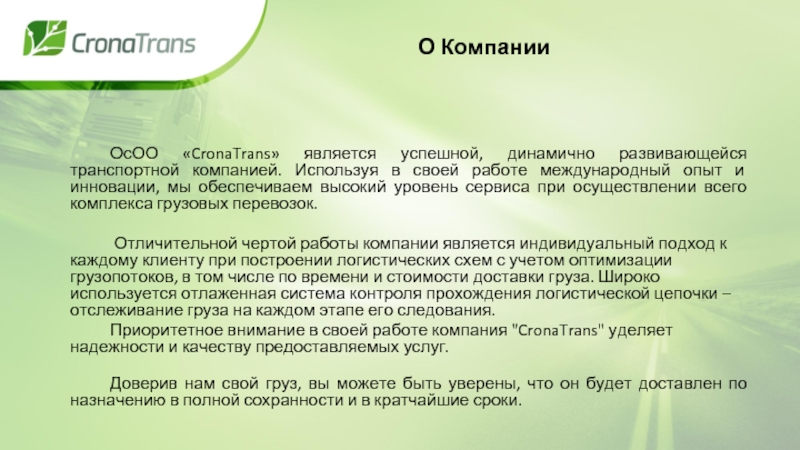 CronaTrans

О Компании

ОсОО «CronaTrans» является успешной, динамично развивающейся транспортной компанией. Используя в своей работе международный опыт и инновации, мы обеспечиваем высокий уровень сервиса при осуществлении всего комплекса грузовых перевозок.

Отличительной чертой работы компании является индивидуальный подход к каждому клиенту при построении логистических схем с учетом оптимизации грузопотоков, в том числе по времени и стоимости доставки груза. Широко используется отлаженная система контроля прохождения логистической цепочки – отслеживание груза на каждом этапе его следования.

Приоритетное внимание в своей работе компания "CronaTrans" уделяет надежности и качеству предоставляемых услуг.

Доверив нам свой груз, вы можете быть уверены, что он будет доставлен по назначению в полной сохранности и в кратчайшие сроки.